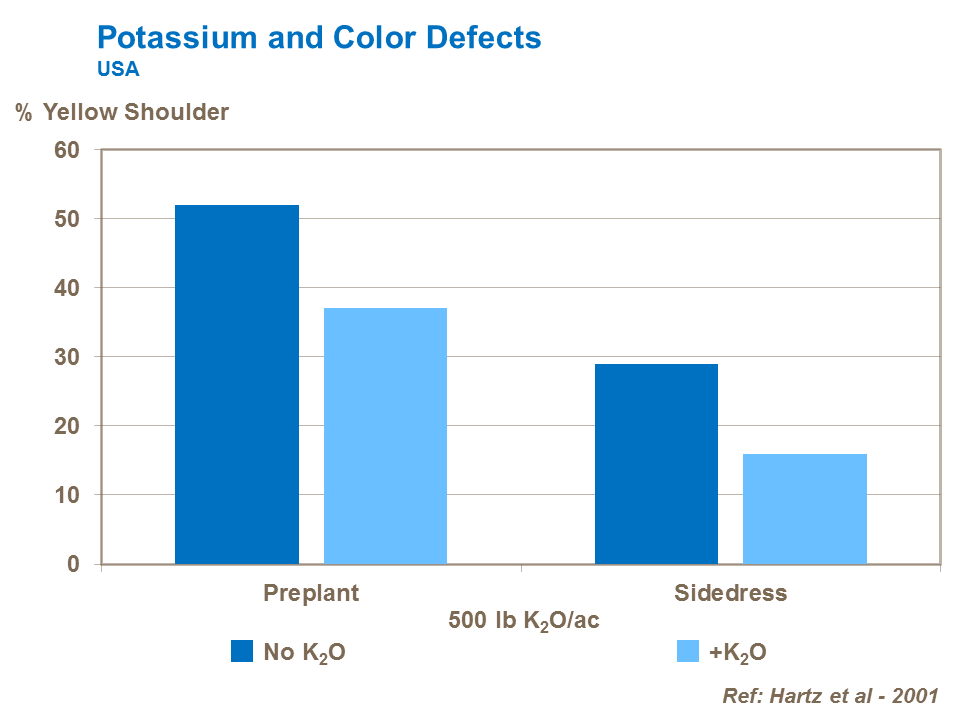 Potassium and Color Defects
USA

% Yellow Shoulder

60
50
40
30
20
10
0

Preplant
Sidedress

500 lb $K_2O$/ac

No $K_2O$
+$K_2O$

Ref: Hartz et al - 2001